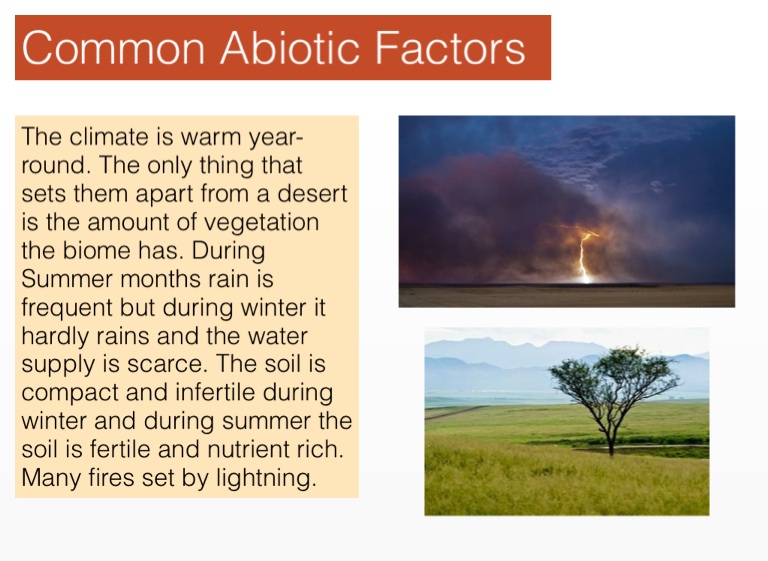 Common Abiotic Factors

The climate is warm year-round. The only thing that sets them apart from a desert is the amount of vegetation the biome has. During Summer months rain is frequent but during winter it hardly rains and the water supply is scarce. The soil is compact and infertile during winter and during summer the soil is fertile and nutrient rich. Many fires set by lightning.